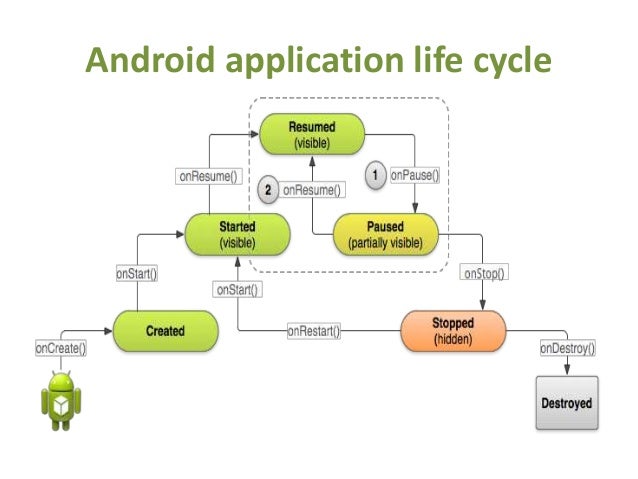 Android application life cycle

Resumed
(visible)

onResume()

2 onResume()

1 onPause()

Started
(visible)

Paused
(partially visible)

onStart()

onStart()

onStop()

Created

onRestart()

Stopped
(hidden)

onCreate()

onDestroy()

Destroyed